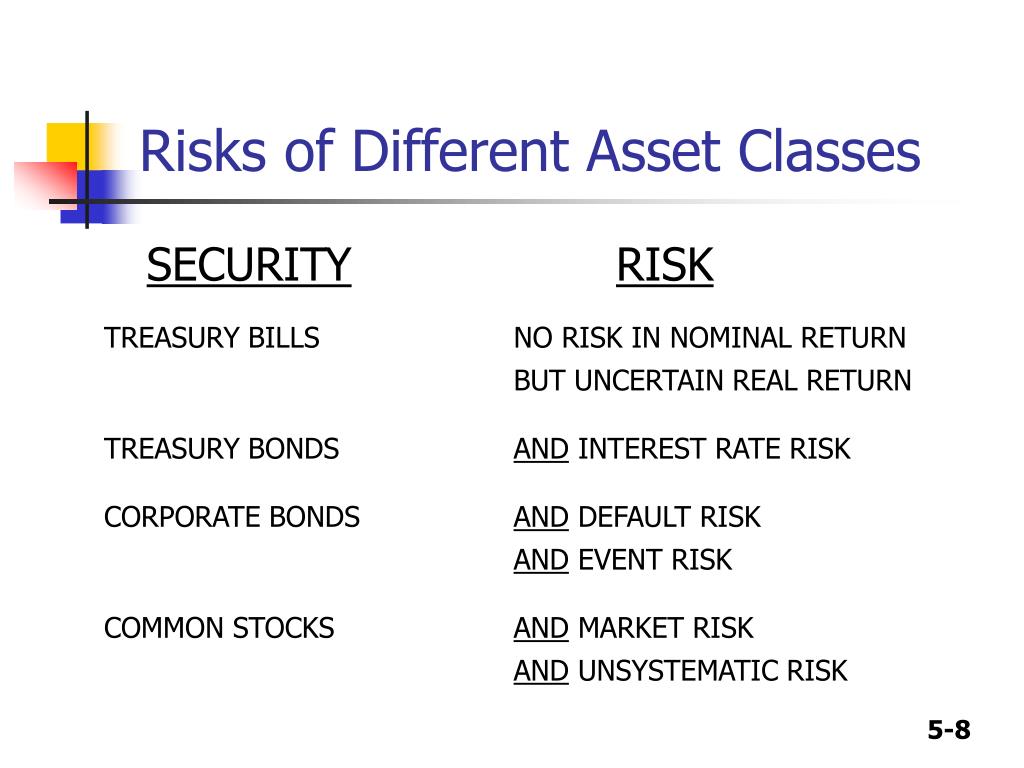 Risks of Different Asset Classes

| SECURITY | RISK |
|---|---|
| TREASURY BILLS | NO RISK IN NOMINAL RETURN BUT UNCERTAIN REAL RETURN |
| TREASURY BONDS | AND INTEREST RATE RISK |
| CORPORATE BONDS | AND DEFAULT RISK AND EVENT RISK |
| COMMON STOCKS | AND MARKET RISK AND UNSYSTEMATIC RISK |

5-8